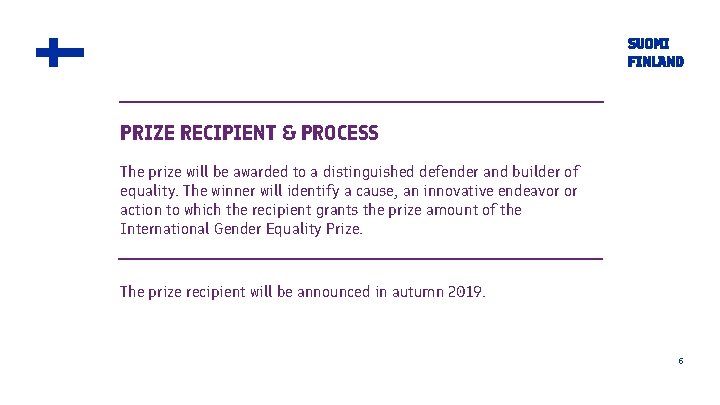 SUOMI
FINLAND

PRIZE RECIPIENT & PROCESS

The prize will be awarded to a distinguished defender and builder of equality. The winner will identify a cause, an innovative endeavor or action to which the recipient grants the prize amount of the International Gender Equality Prize.

The prize recipient will be announced in autumn 2019.

6